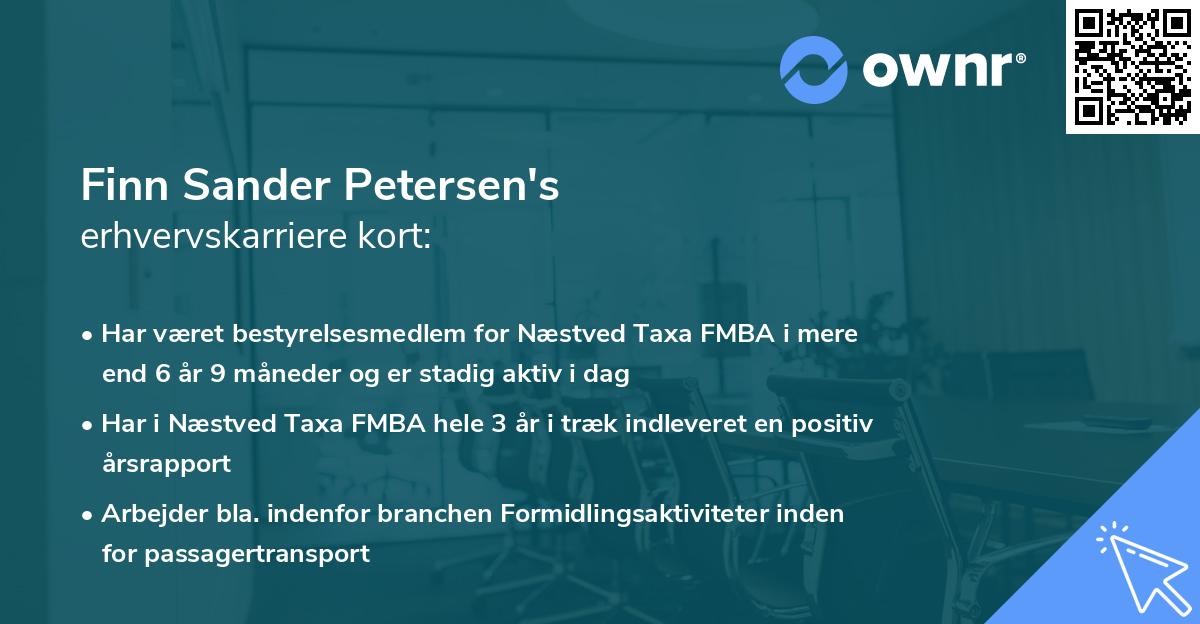 ownr®

Finn Sander Petersen's
erhvervskarriere kort:

• Har været bestyrelsesmedlem for Næstved Taxa FMBA i mere end 6 år 9 måneder og er stadig aktiv i dag

• Har i Næstved Taxa FMBA hele 3 år i træk indleveret en positiv årsrapport

• Arbejder bla. indenfor branchen Formidlingsaktiviteter inden for passagertransport